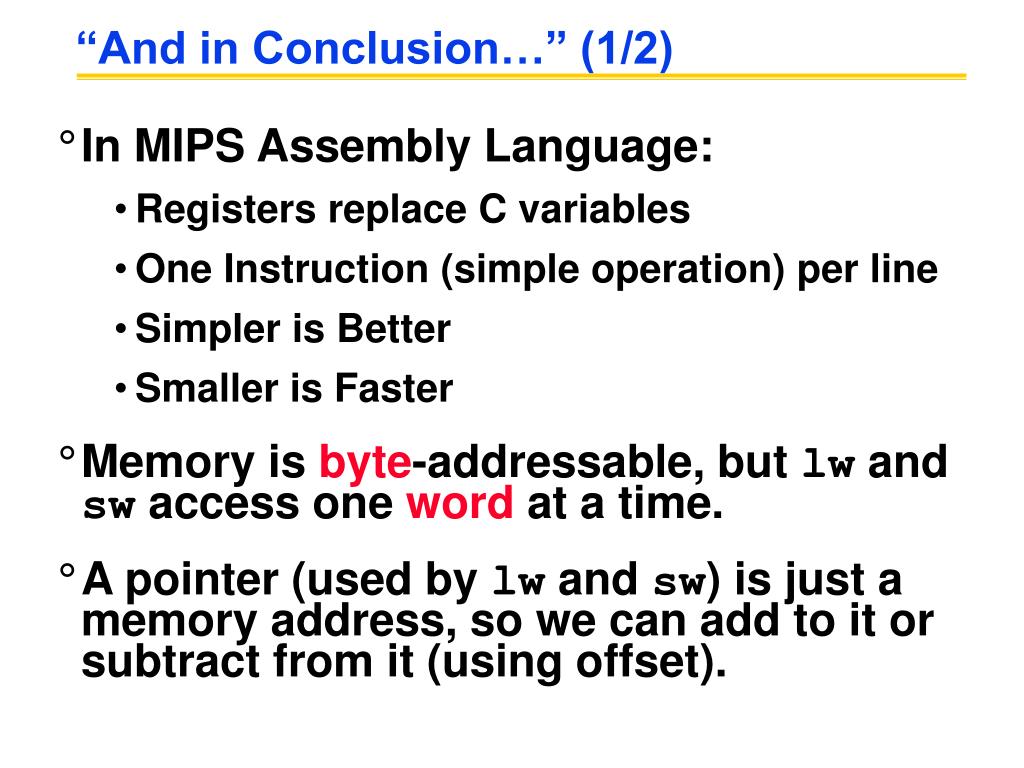 “And in Conclusion…” (1/2)

° In MIPS Assembly Language:

• Registers replace C variables

• One Instruction (simple operation) per line

• Simpler is Better

• Smaller is Faster

° Memory is byte-addressable, but lw and sw access one word at a time.

° A pointer (used by lw and sw) is just a memory address, so we can add to it or subtract from it (using offset).